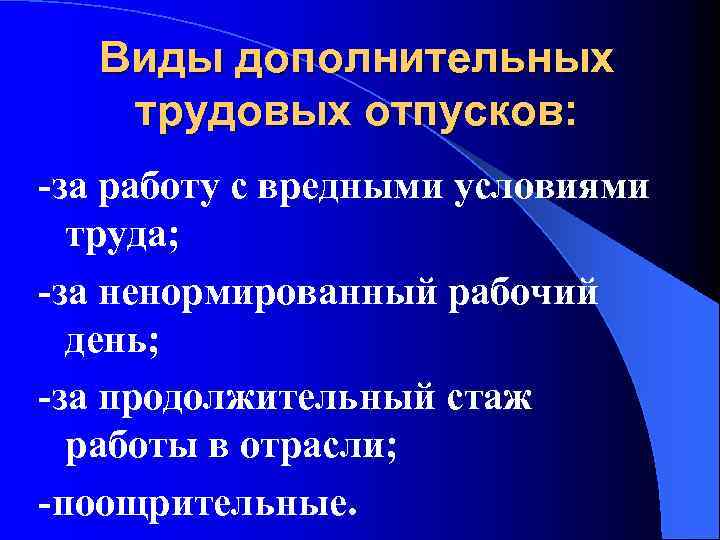 Виды дополнительных трудовых отпусков:

-за работу с вредными условиями труда;

-за ненормированный рабочий день;

-за продолжительный стаж работы в отрасли;

-поощрительные.